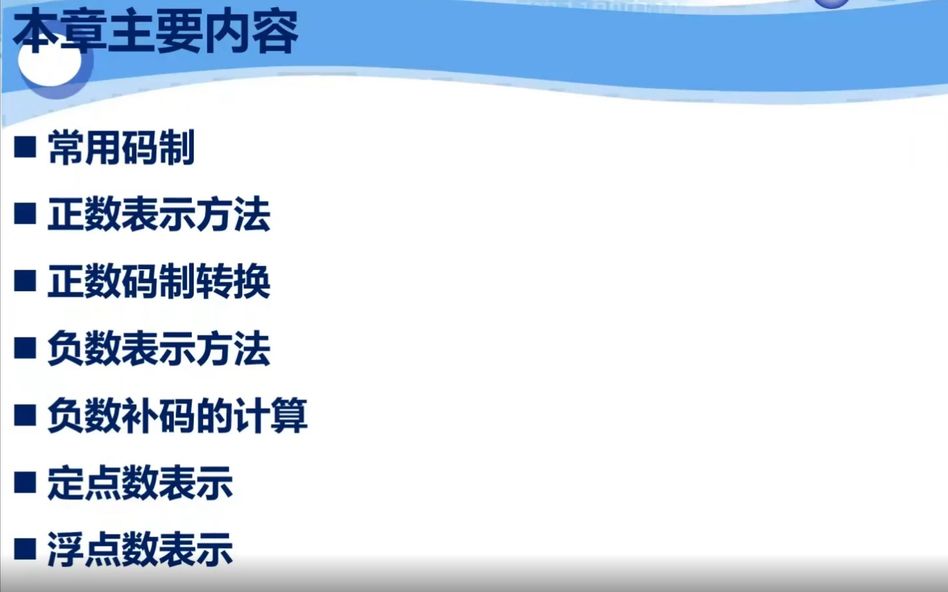 本章主要内容

■ 常用码制

■ 正数表示方法

■ 正数码制转换

■ 负数表示方法

■ 负数补码的计算

■ 定点数表示

■ 浮点数表示